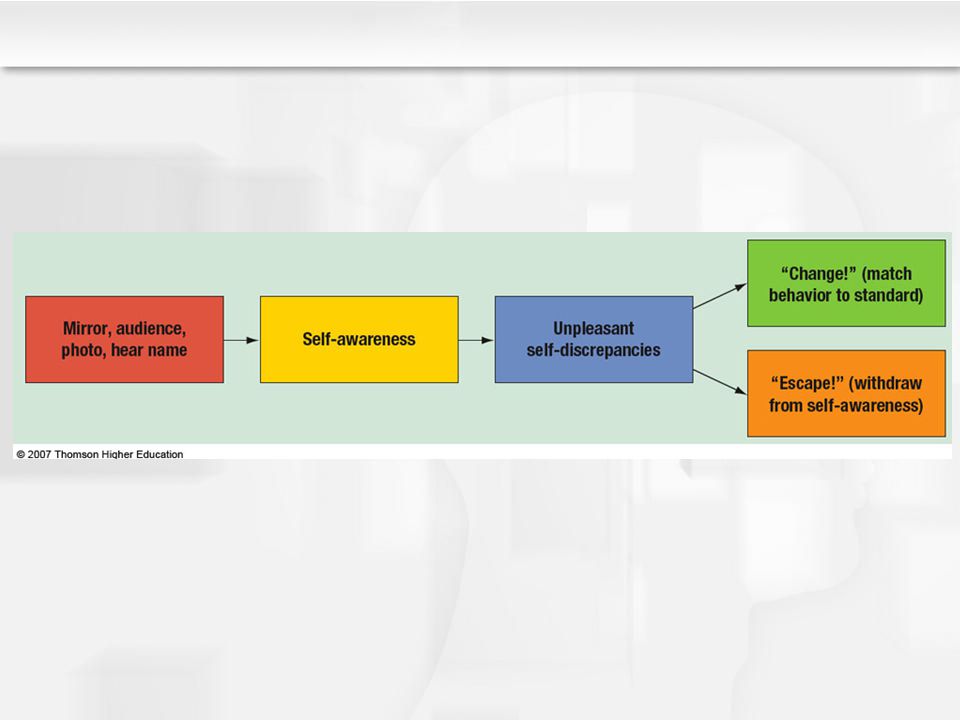 Mirror, audience, photo, hear name

Self-awareness

Unpleasant self-discrepancies

“Change!” (match behavior to standard)

“Escape!” (withdraw from self-awareness)

© 2007 Thomson Higher Education